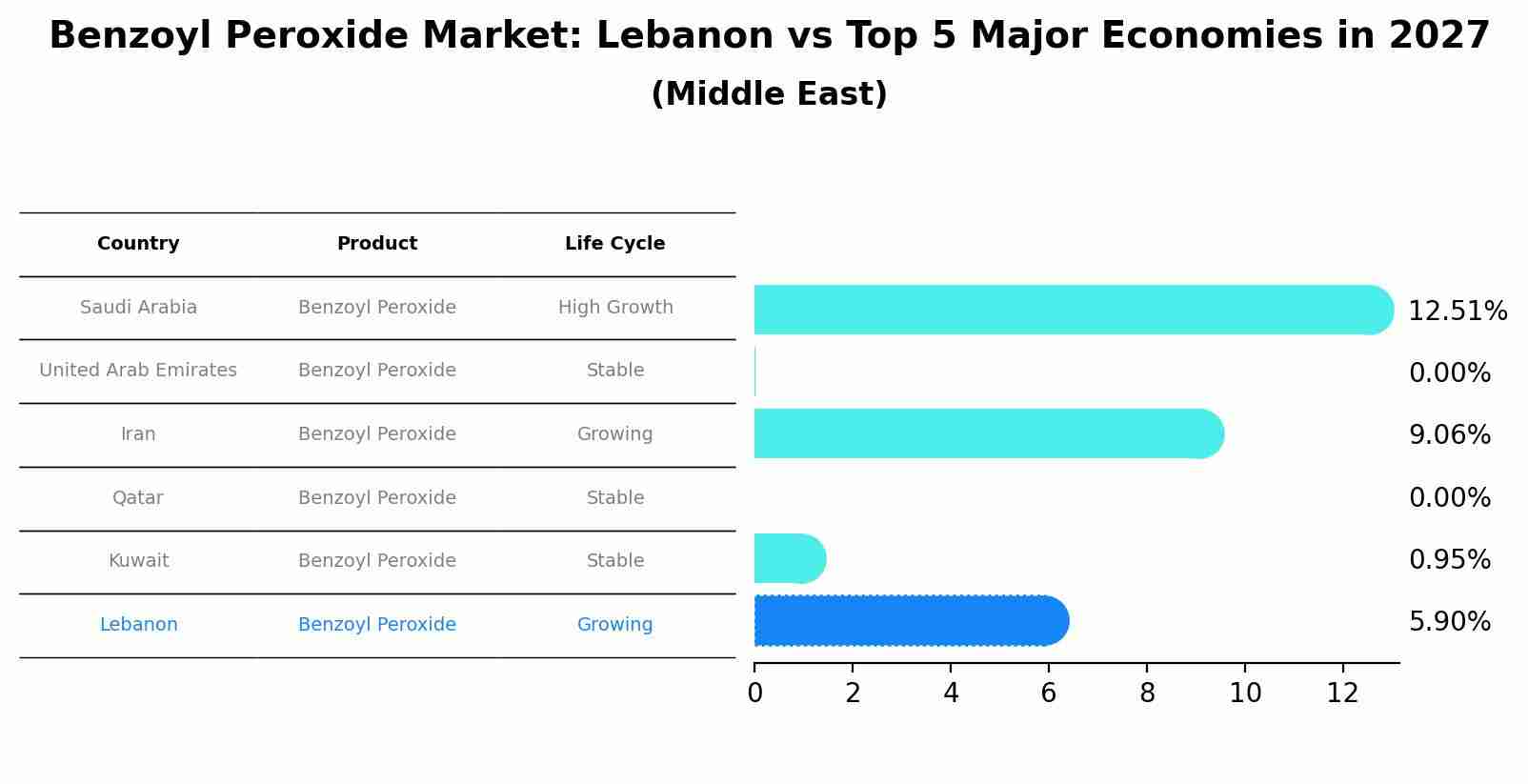 Benzoyl Peroxide Market: Lebanon vs Top 5 Major Economies in 2027
(Middle East)

| Country | Product | Life Cycle |
|---|---|---|
| Saudi Arabia | Benzoyl Peroxide | High Growth |
| United Arab Emirates | Benzoyl Peroxide | Stable |
| Iran | Benzoyl Peroxide | Growing |
| Qatar | Benzoyl Peroxide | Stable |
| Kuwait | Benzoyl Peroxide | Stable |
| Lebanon | Benzoyl Peroxide | Growing |

12.51%
0.00%
9.06%
0.00%
0.95%
5.90%

0 2 4 6 8 10 12